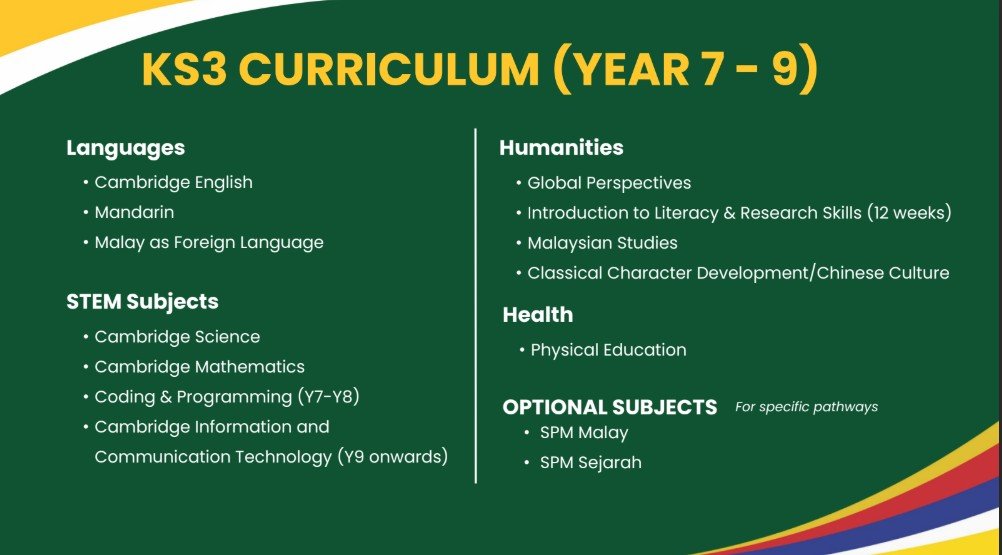 KS3 CURRICULUM (YEAR 7 - 9)

Languages
• Cambridge English
• Mandarin
• Malay as Foreign Language

STEM Subjects
• Cambridge Science
• Cambridge Mathematics
• Coding & Programming (Y7-Y8)
• Cambridge Information and Communication Technology (Y9 onwards)

Humanities
• Global Perspectives
• Introduction to Literacy & Research Skills (12 weeks)
• Malaysian Studies
• Classical Character Development/Chinese Culture

Health
• Physical Education

OPTIONAL SUBJECTS For specific pathways
• SPM Malay
• SPM Sejarah